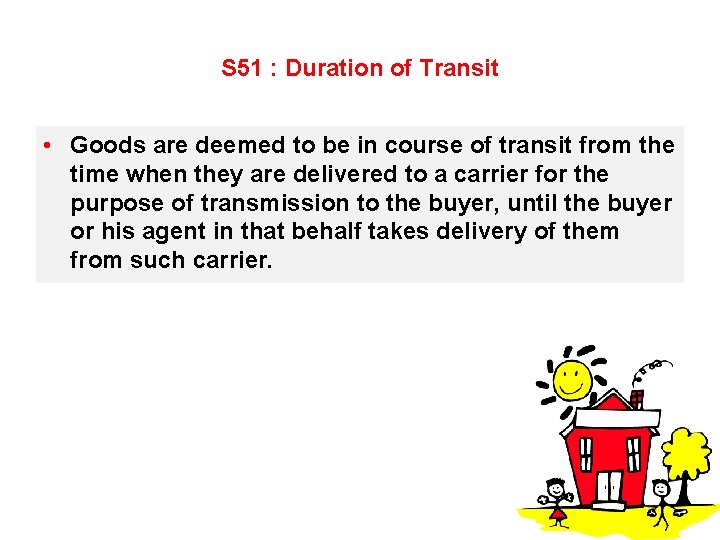 S51 : Duration of Transit

• Goods are deemed to be in course of transit from the time when they are delivered to a carrier for the purpose of transmission to the buyer, until the buyer or his agent in that behalf takes delivery of them from such carrier.